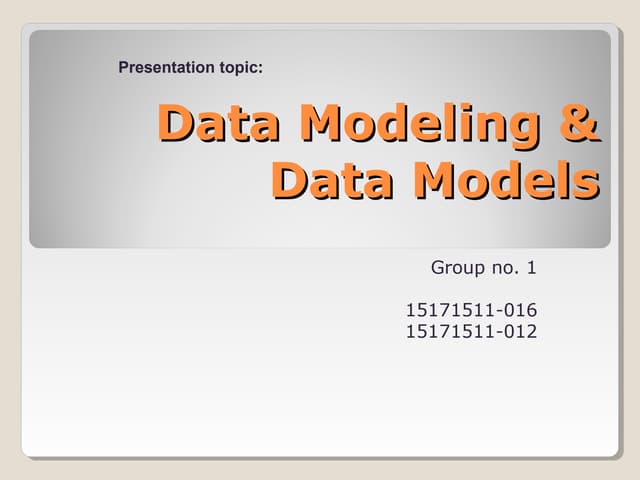 Presentation topic:

Data Modeling & Data Models

Group no. 1

15171511-016
15171511-012